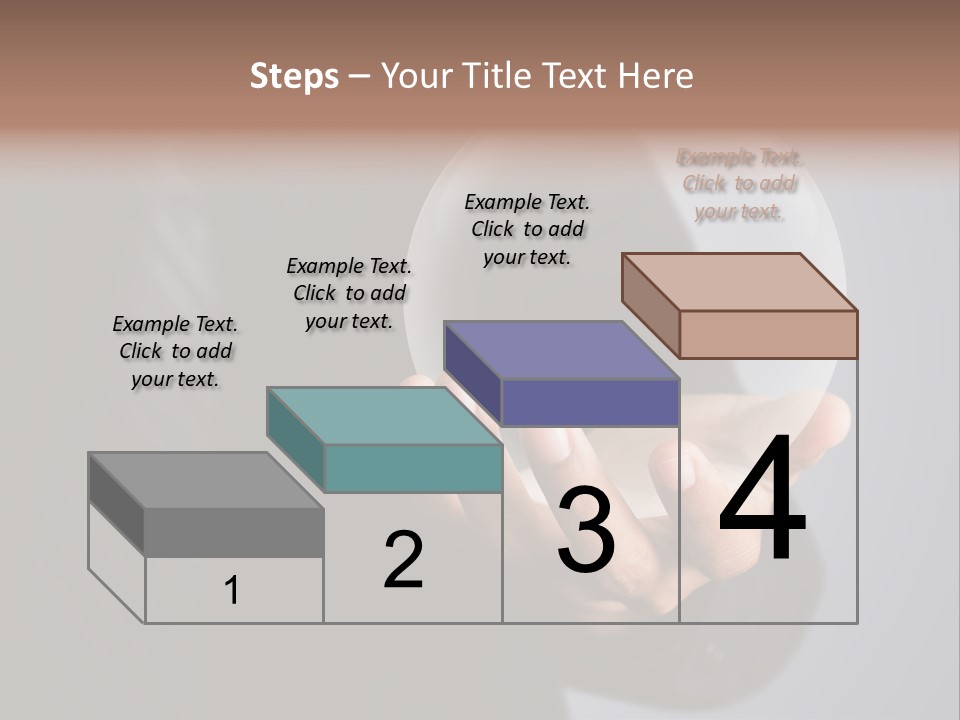 Steps – Your Title Text Here

Example Text. Click to add your text.

Example Text. Click to add your text.

Example Text. Click to add your text.

Example Text. Click to add your text.

1

2

3

4